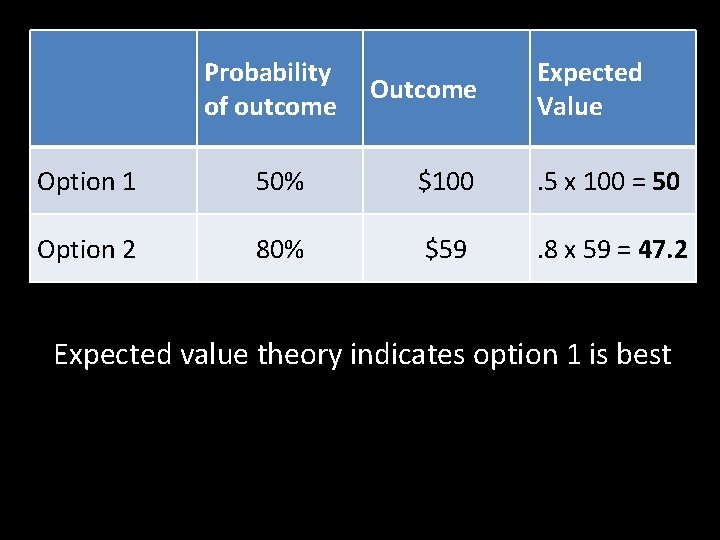 | | Probability of outcome | Outcome | Expected Value |
|---|---|---|---|
| Option 1 | 50% | \$100 | .5 x 100 = **50** |
| Option 2 | 80% | \$59 | .8 x 59 = **47.2** |

Expected value theory indicates option 1 is best